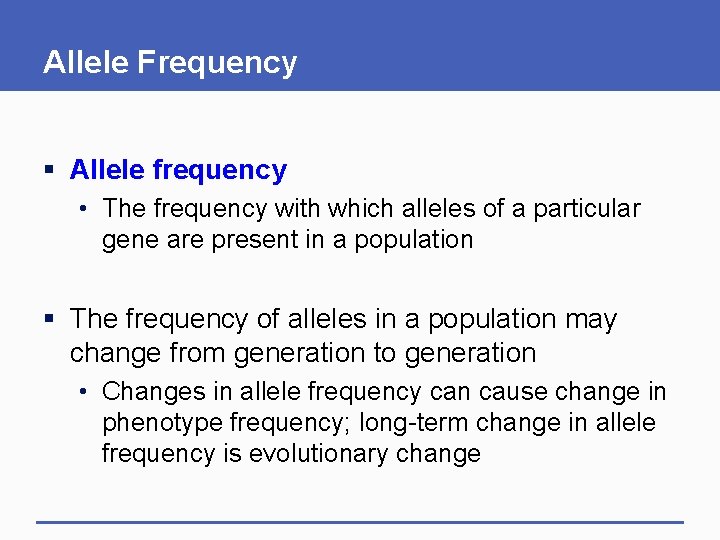 Allele Frequency

▪ Allele frequency

• The frequency with which alleles of a particular gene are present in a population

▪ The frequency of alleles in a population may change from generation to generation

• Changes in allele frequency can cause change in phenotype frequency; long-term change in allele frequency is evolutionary change